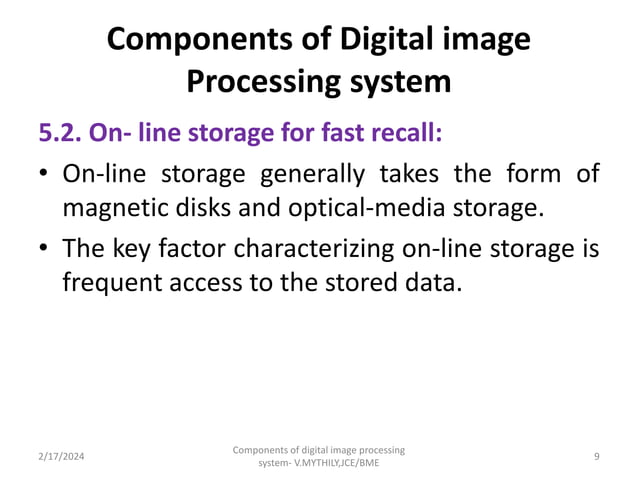 Components of Digital image Processing system

5.2. On- line storage for fast recall:

• On-line storage generally takes the form of magnetic disks and optical-media storage.

• The key factor characterizing on-line storage is frequent access to the stored data.

2/17/2024

Components of digital image processing system- V.MYTHILY,JCE/BME

9